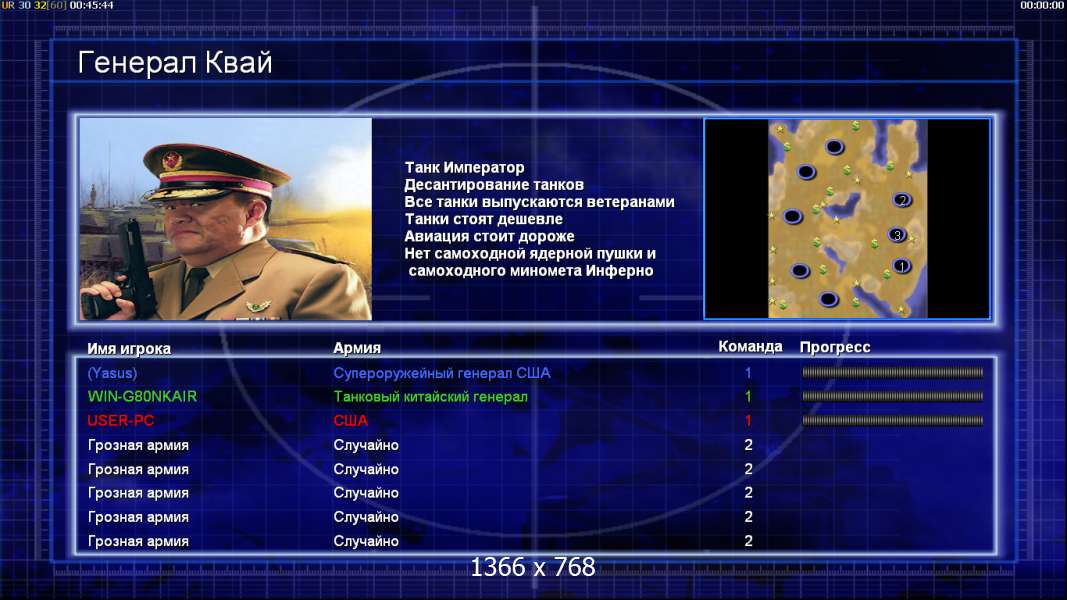 UR 30 32[60] 00:45:44

00:00:00

Генерал Квай

Танк Император
Десантирование танков
Все танки выпускаются ветеранами
Танки стоят дешевле
Авиация стоит дороже
Нет самоходной ядерной пушки и самоходного миномета Инферно

2
3
1

| Имя игрока | Армия | Команда | Прогресс |
|---|---|---|---|
| (Yasus) | Супероружейный генерал США | 1 | |
| WIN-G80NKAIR | Танковый китайский генерал | 1 | |
| USER-PC | США | 1 | |
| Грозная армия | Случайно | 2 | |
| Грозная армия | Случайно | 2 | |
| Грозная армия | Случайно | 2 | |
| Грозная армия | Случайно | 2 | |
| Грозная армия | Случайно | 2 | |

1366 x 768